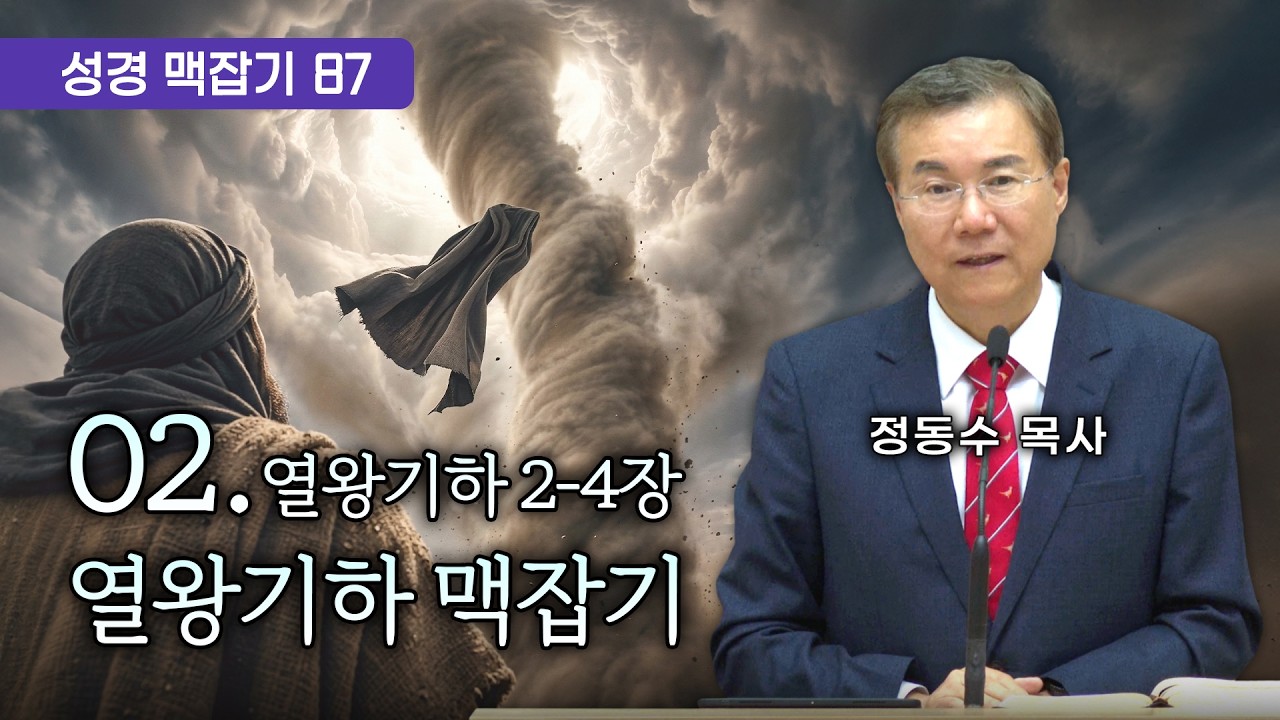 성경 맥잡기 87

02. 열왕기하 2-4장

열왕기하 맥잡기

정동수 목사